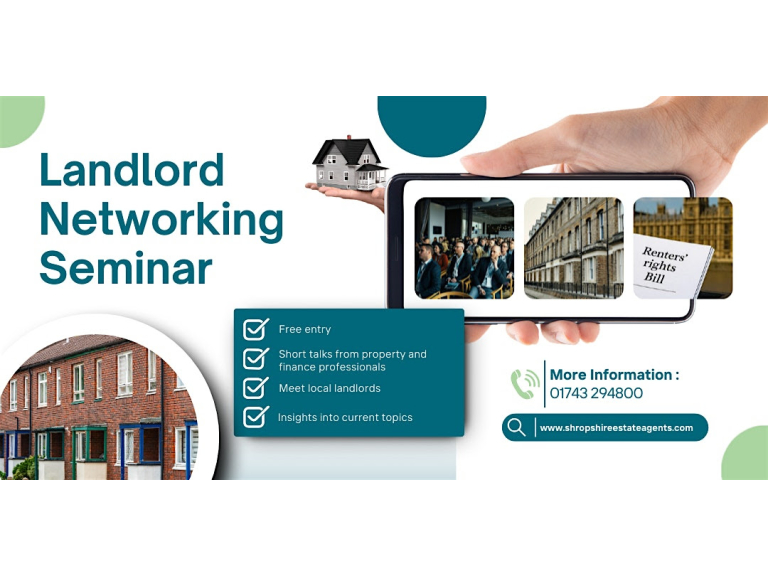 Landlord Networking Seminar

Renters' rights Bill

Free entry

Short talks from property and finance professionals

Meet local landlords

Insights into current topics

More Information :
01743 294800

www.shropshireestateagents.com